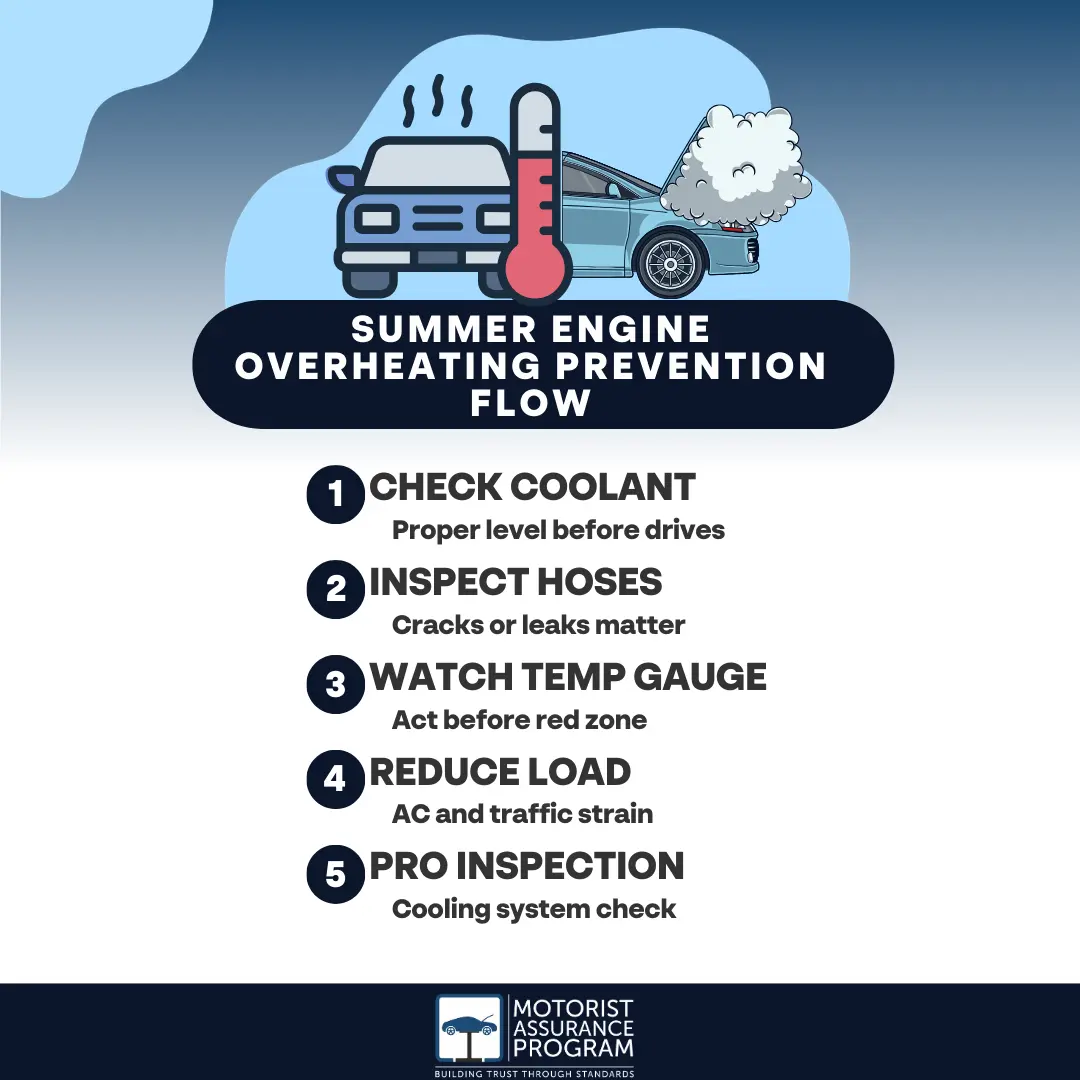 SUMMER ENGINE OVERHEATING PREVENTION FLOW

1 CHECK COOLANT
Proper level before drives

2 INSPECT HOSES
Cracks or leaks matter

3 WATCH TEMP GAUGE
Act before red zone

4 REDUCE LOAD
AC and traffic strain

5 PRO INSPECTION
Cooling system check

MOTORIST ASSURANCE PROGRAM
BUILDING TRUST THROUGH STANDARDS